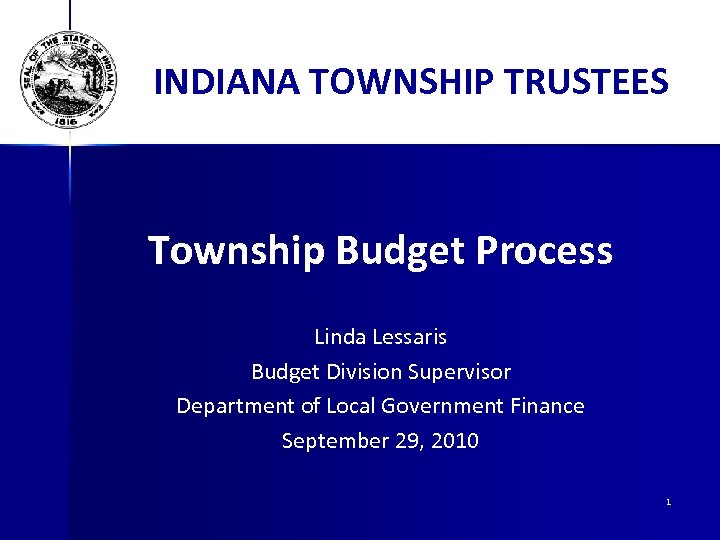 SEAL OF THE STATE OF INDIANA
1816

INDIANA TOWNSHIP TRUSTEES

Township Budget Process

Linda Lessaris
Budget Division Supervisor
Department of Local Government Finance
September 29, 2010

1